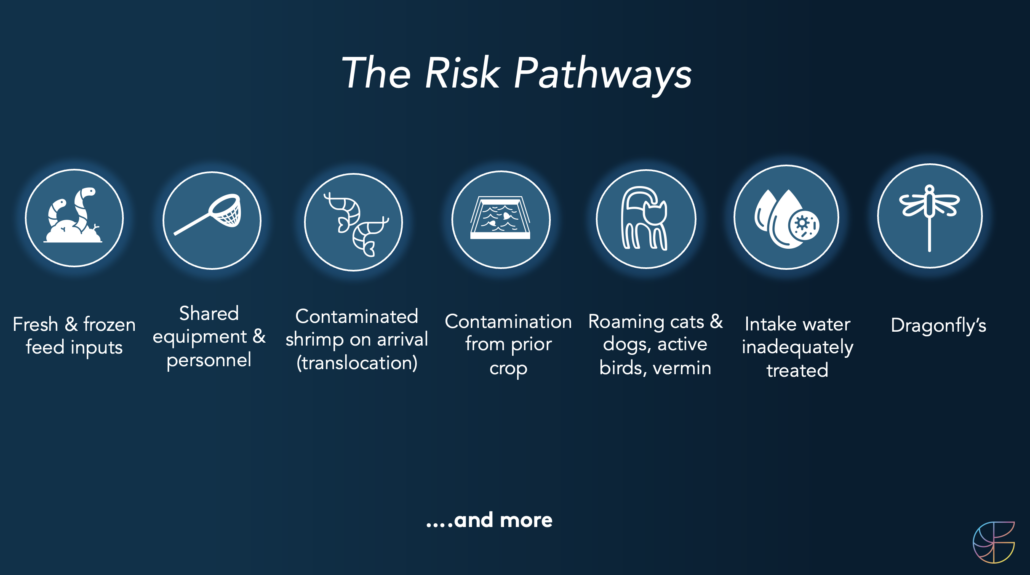 The Risk Pathways

Fresh & frozen feed inputs

Shared equipment & personnel

Contaminated shrimp on arrival (translocation)

Contamination from prior crop

Roaming cats & dogs, active birds, vermin

Intake water inadequately treated

Dragonfly's

....and more